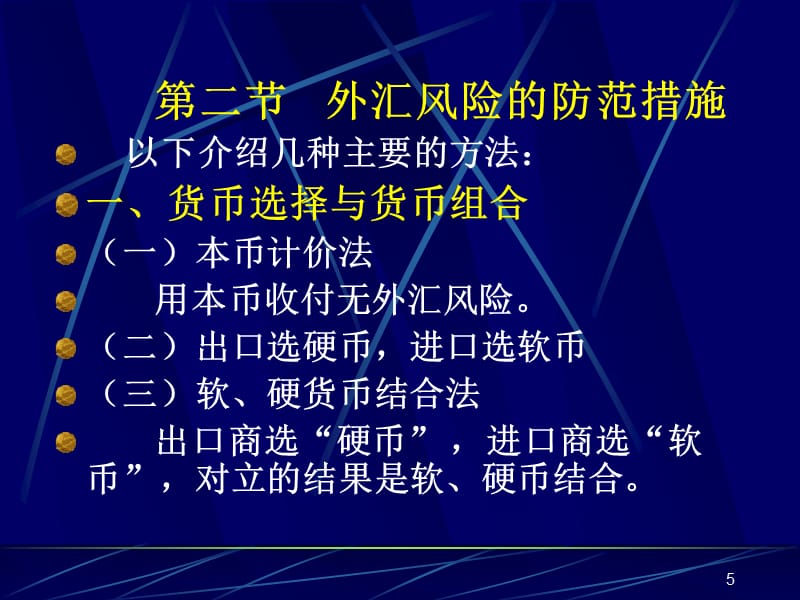 第二节　外汇风险的防范措施

以下介绍几种主要的方法：

一、货币选择与货币组合

（一）本币计价法

用本币收付无外汇风险。

（二）出口选硬币，进口选软币

（三）软、硬货币结合法

出口商选“硬币”，进口商选“软币”，对立的结果是软、硬币结合。

5